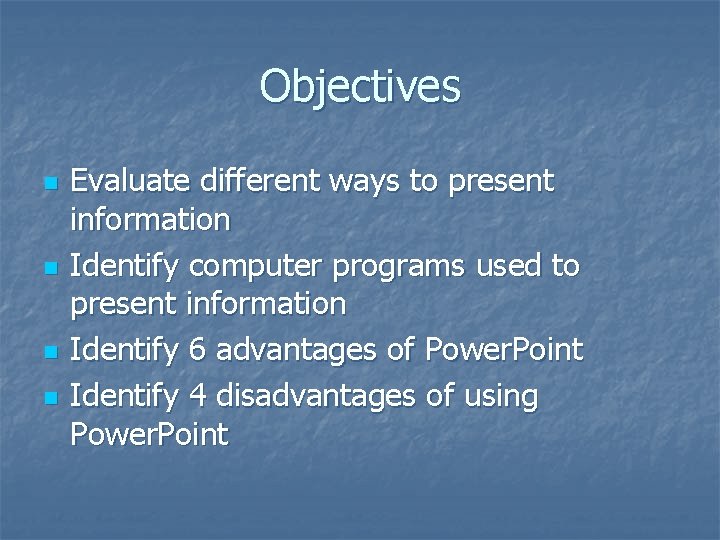 Objectives

- Evaluate different ways to present information
- Identify computer programs used to present information
- Identify 6 advantages of PowerPoint
- Identify 4 disadvantages of using PowerPoint